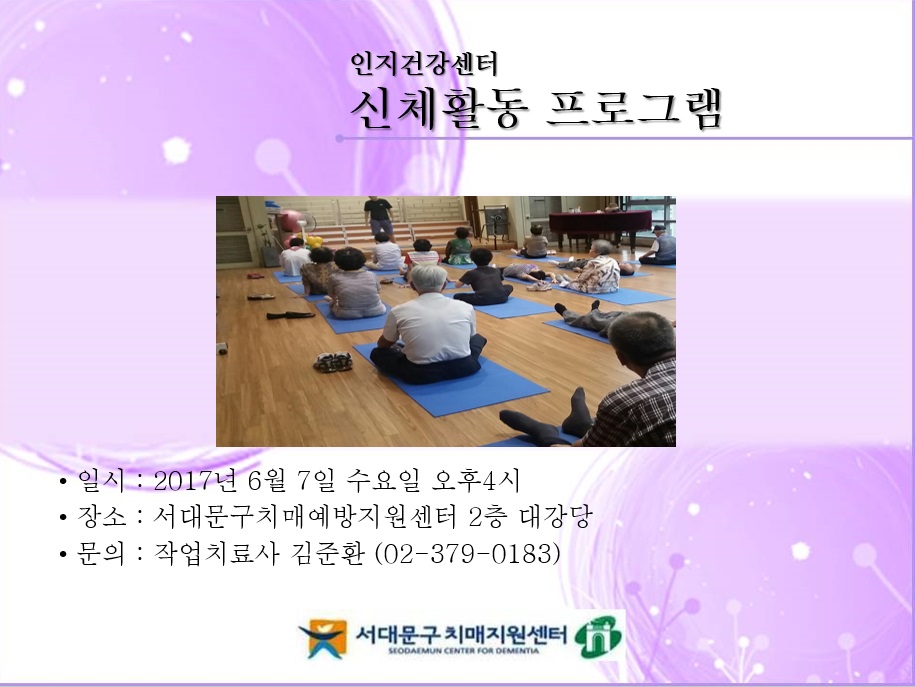 인지건강센터
신체활동 프로그램

• 일시 : 2017년 6월 7일 수요일 오후4시
• 장소 : 서대문구치매예방지원센터 2층 대강당
• 문의 : 작업치료사 김준환 (02-379-0183)

서대문구 치매지원센터
SEODAEMUN CENTER FOR DEMENTIA